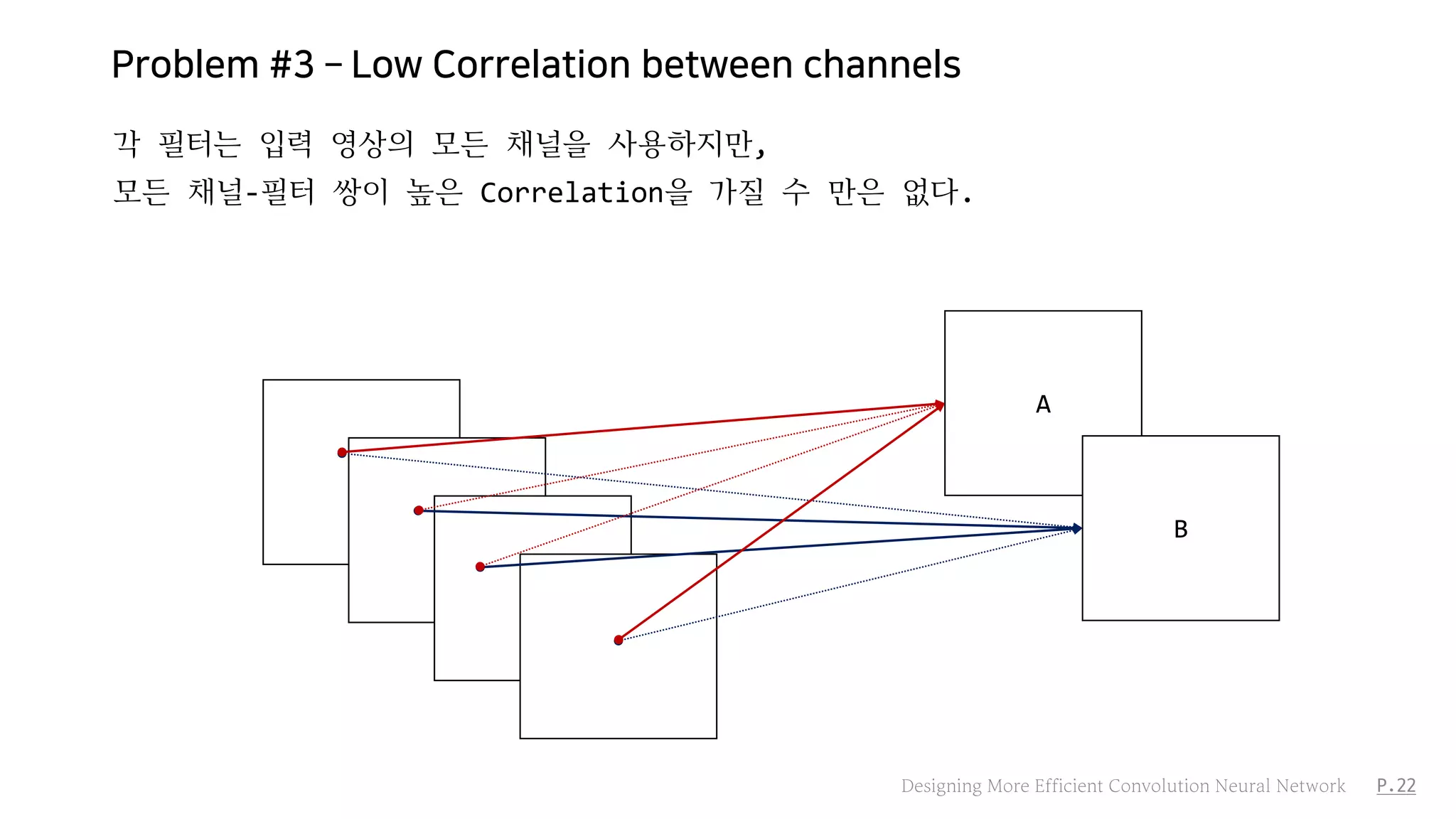 Problem #3 – Low Correlation between channels

각 필터는 입력 영상의 모든 채널을 사용하지만,
모든 채널-필터 쌍이 높은 Correlation을 가질 수 만은 없다.

A

B

Designing More Efficient Convolution Neural Network P.22